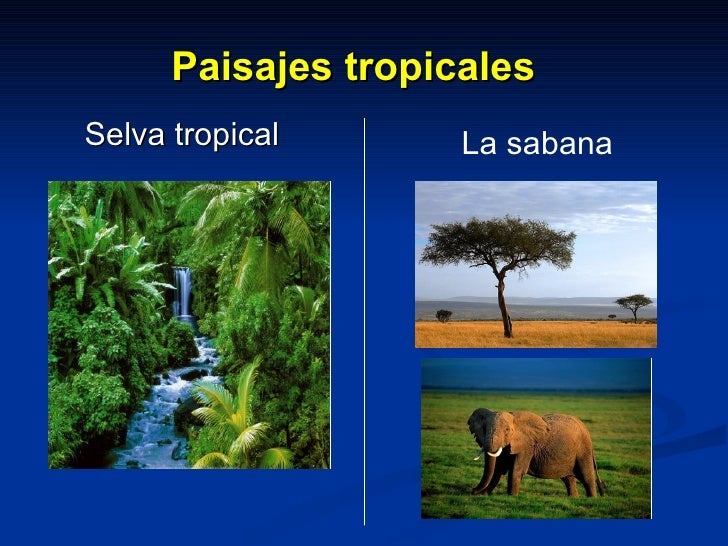 Paisajes tropicales

Selva tropical

La sabana